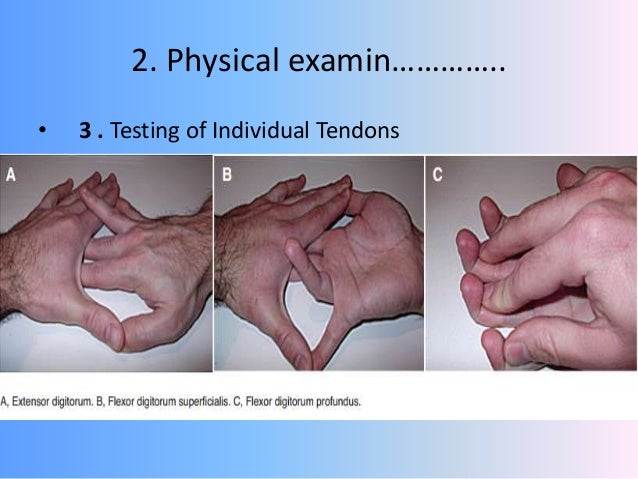 2. Physical examin………….

• 3 . Testing of Individual Tendons

A

B

C

A, Extensor digitorum. B, Flexor digitorum superficialis. C, Flexor digitorum profundus.